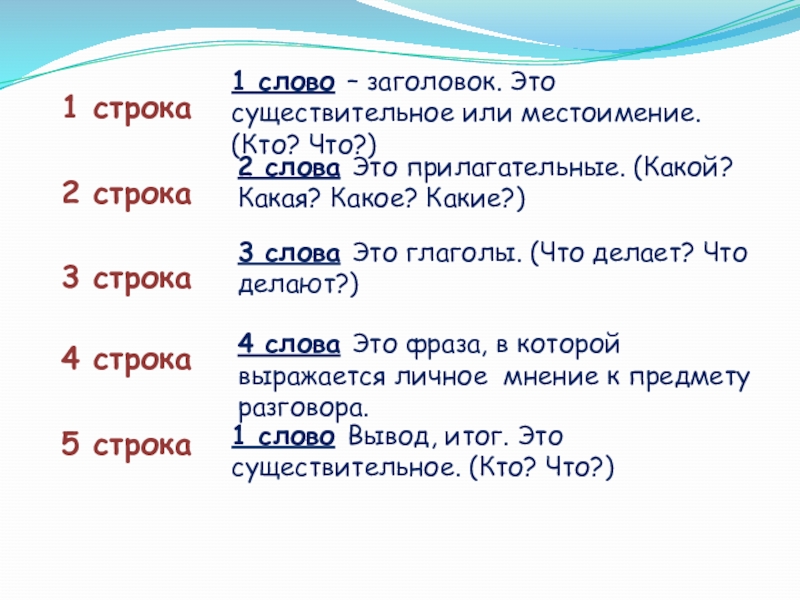 1 строка

1 слово – заголовок. Это существительное или местоимение. (Кто? Что?)

2 строка

2 слова Это прилагательные. (Какой? Какая? Какое? Какие?)

3 строка

3 слова Это глаголы. (Что делает? Что делают?)

4 строка

4 слова Это фраза, в которой выражается личное мнение к предмету разговора.

5 строка

1 слово Вывод, итог. Это существительное. (Кто? Что?)